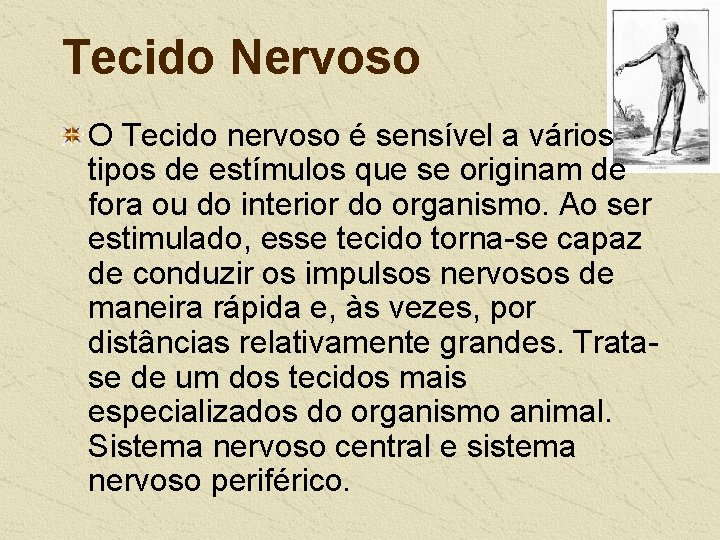 Tecido Nervoso

O Tecido nervoso é sensível a vários tipos de estímulos que se originam de fora ou do interior do organismo. Ao ser estimulado, esse tecido torna-se capaz de conduzir os impulsos nervosos de maneira rápida e, às vezes, por distâncias relativamente grandes. Trata-se de um dos tecidos mais especializados do organismo animal. Sistema nervoso central e sistema nervoso periférico.